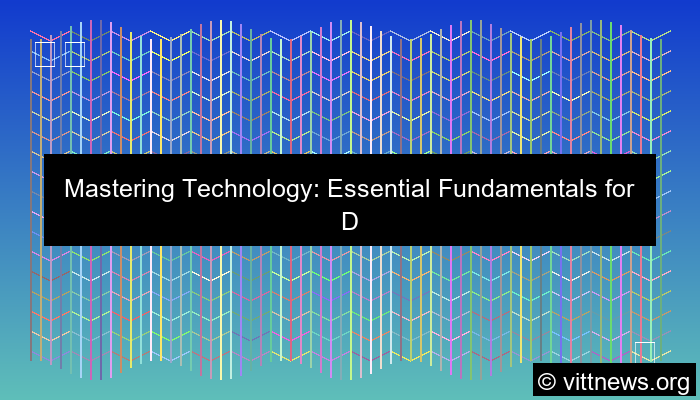 Mastering Technology: Essential Fundamentals for D

© vittnews.org